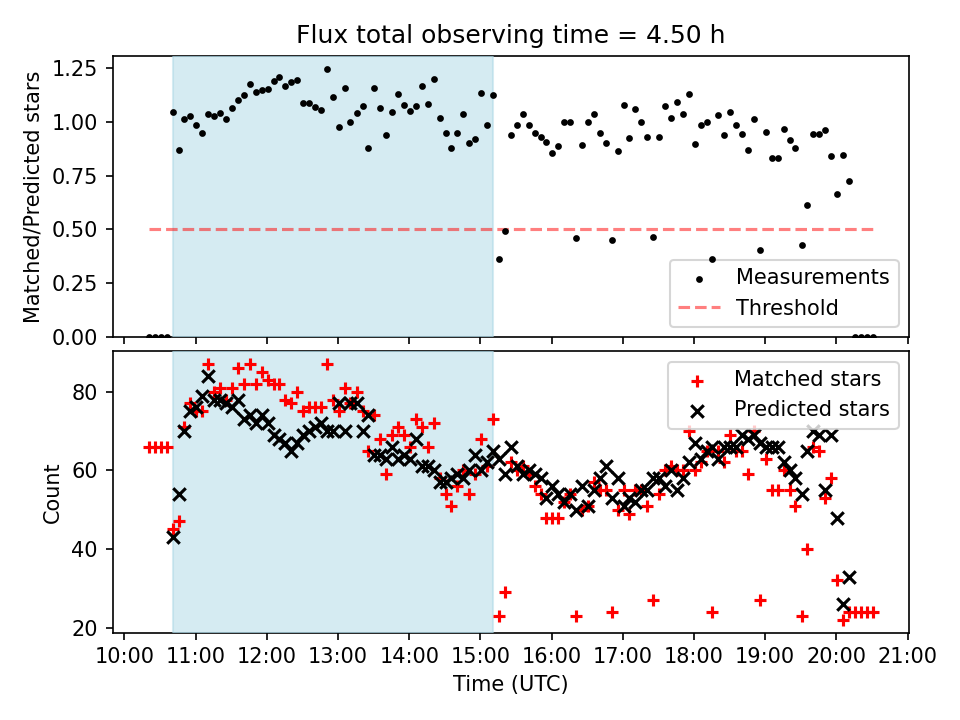 Flux total observing time = 4.50 h

Matched/Predicted stars

1.25
1.00
0.75
0.50
0.25
0.00

Measurements
Threshold

Count

80
60
40
20

Matched stars
Predicted stars

10:00 11:00 12:00 13:00 14:00 15:00 16:00 17:00 18:00 19:00 20:00 21:00

Time (UTC)